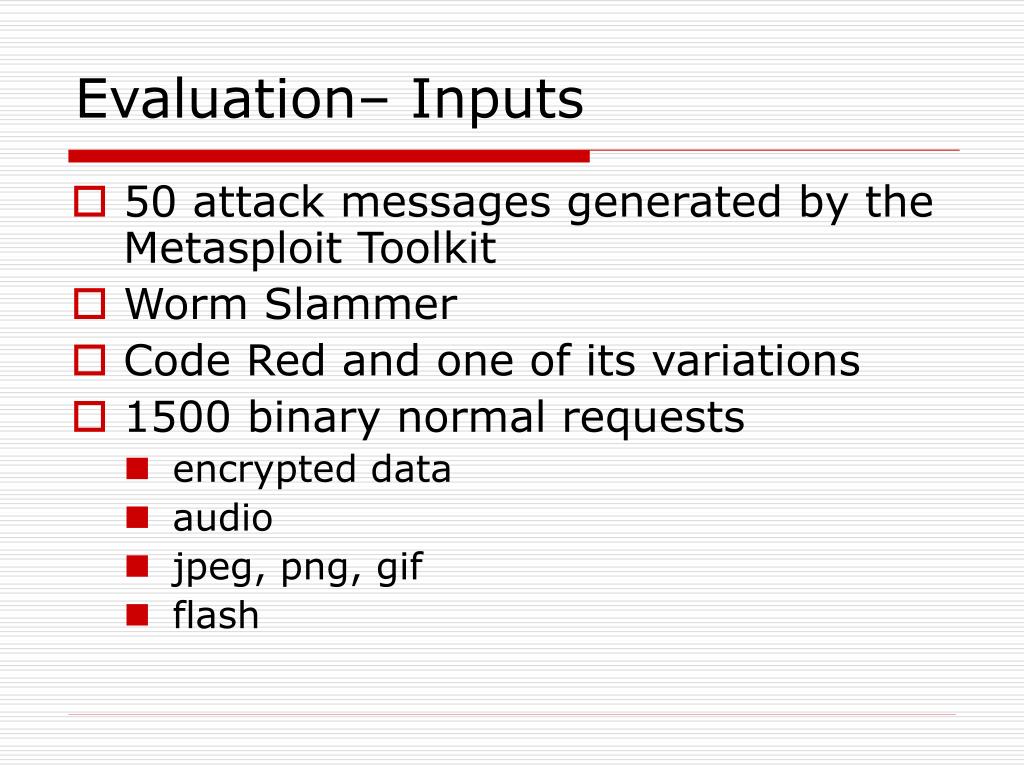 Evaluation– Inputs

50 attack messages generated by the Metasploit Toolkit

Worm Slammer

Code Red and one of its variations

1500 binary normal requests

encrypted data

audio

jpeg, png, gif

flash